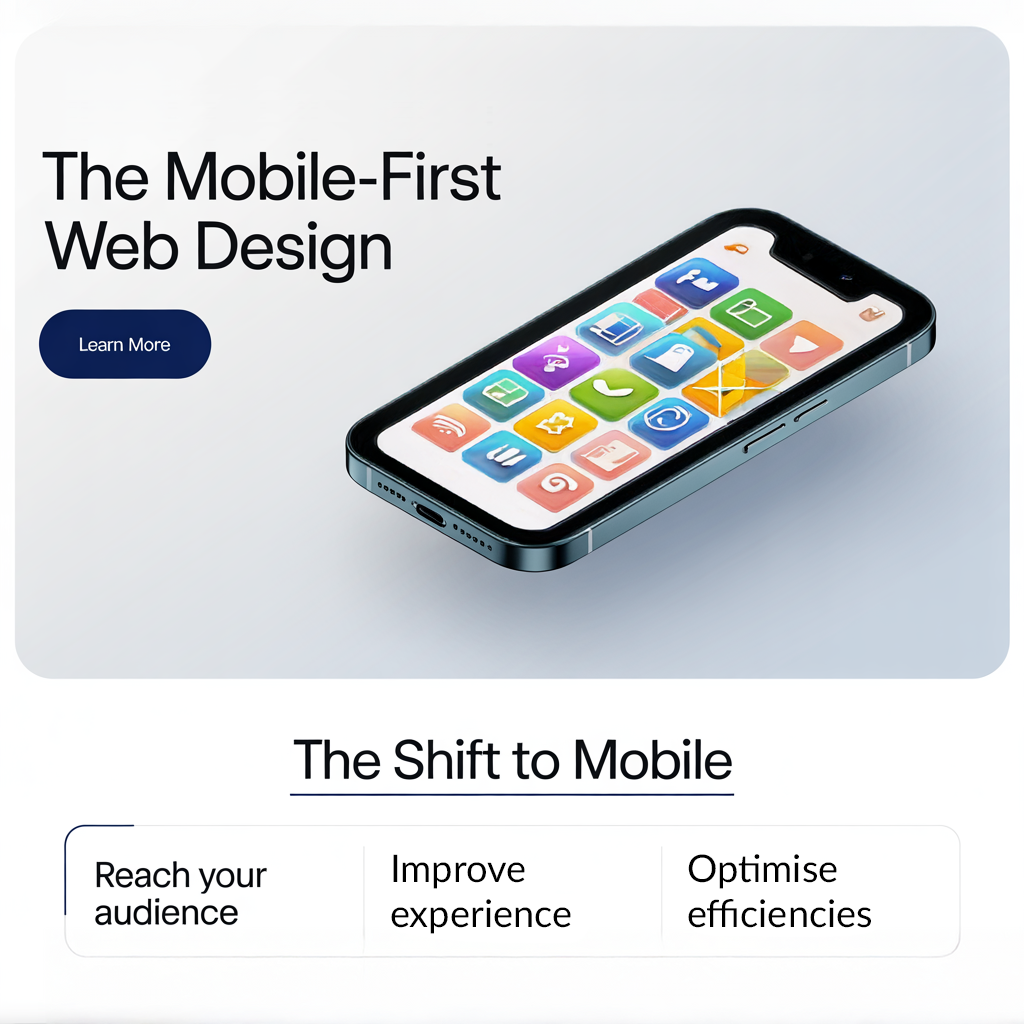 The Mobile-First Web Design

Learn More

The Shift to Mobile

Reach your audience

Improve experience

Optimise efficiencies